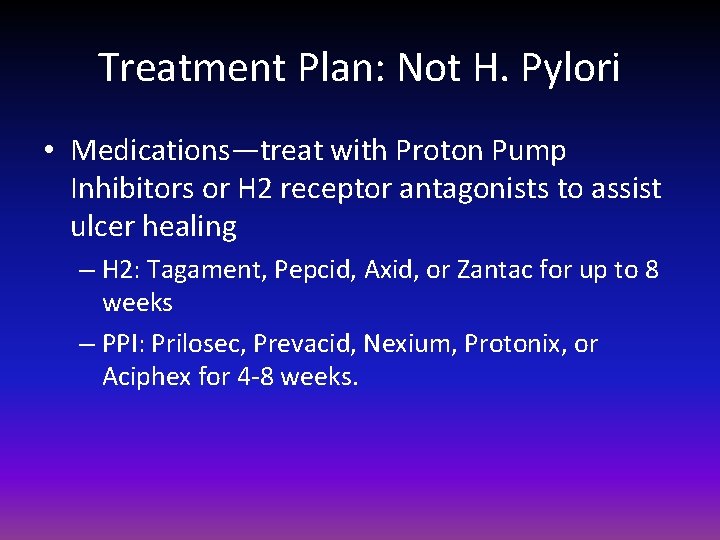 Treatment Plan: Not H. Pylori

• Medications—treat with Proton Pump Inhibitors or H2 receptor antagonists to assist ulcer healing

– H2: Tagament, Pepcid, Axid, or Zantac for up to 8 weeks

– PPI: Prilosec, Prevacid, Nexium, Protonix, or Aciphex for 4-8 weeks.